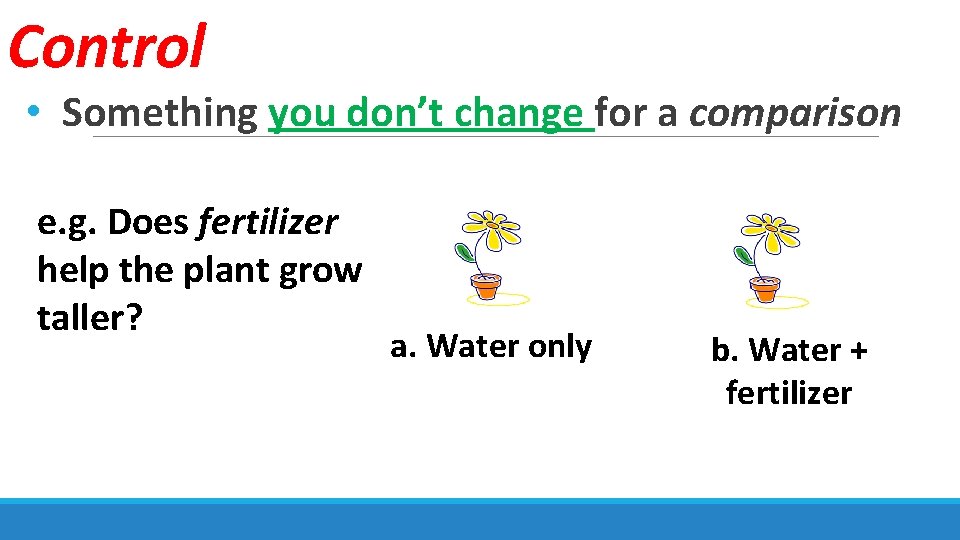 Control

• Something you don't change for a comparison

e.g. Does fertilizer help the plant grow taller?

a. Water only

b. Water + fertilizer